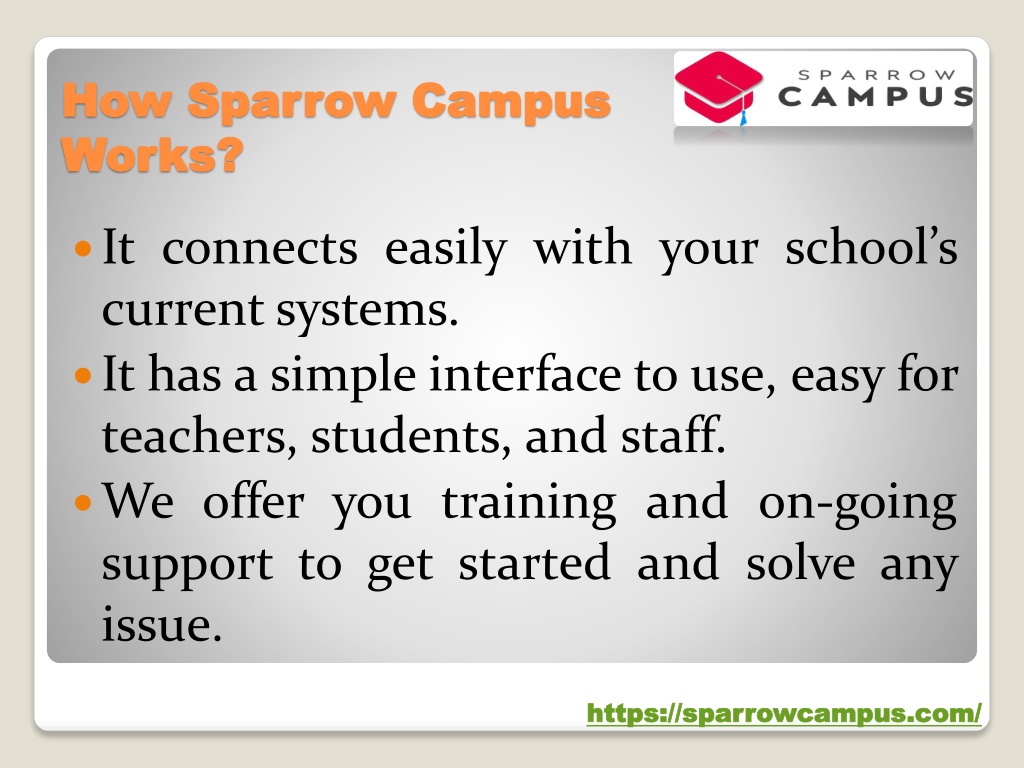 How Sparrow Campus Works?

SPARROW CAMPUS

- It connects easily with your school's current systems.
- It has a simple interface to use, easy for teachers, students, and staff.
- We offer you training and on-going support to get started and solve any issue.

https://sparrowcampus.com/